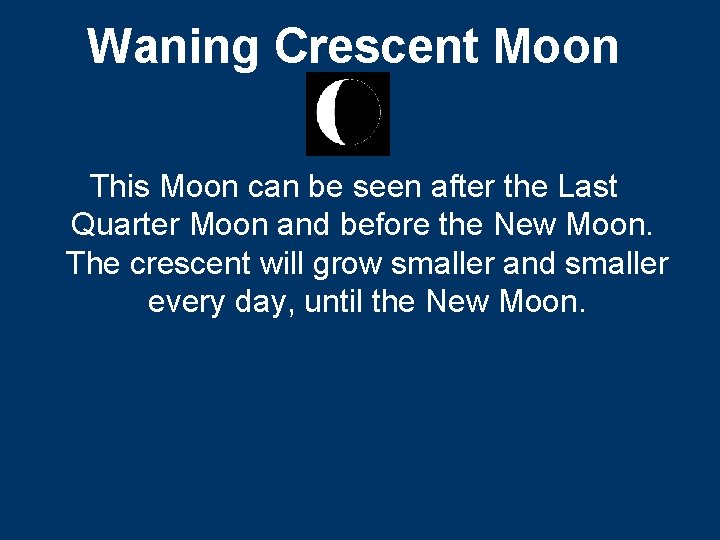 Waning Crescent Moon

This Moon can be seen after the Last Quarter Moon and before the New Moon. The crescent will grow smaller and smaller every day, until the New Moon.